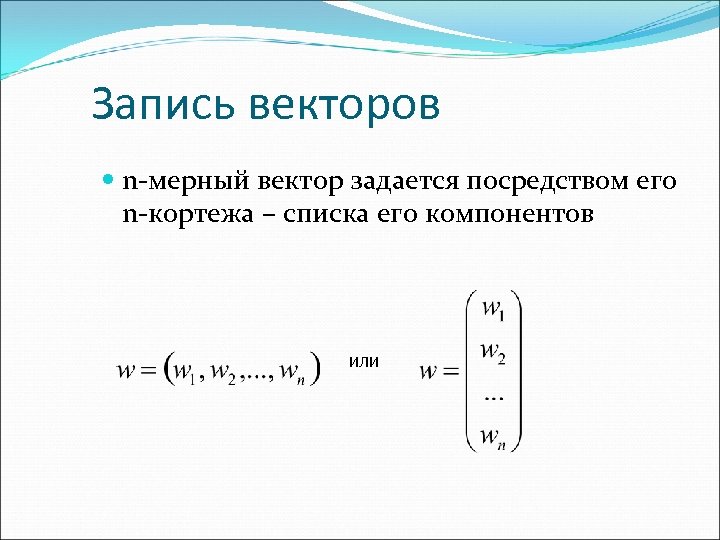 Запись векторов

n-мерный вектор задается посредством его n-кортежа – списка его компонентов

$w = (w_1, w_2, ..., w_n)$ или $w = \begin{pmatrix} w_1 \\ w_2 \\ ... \\ w_n \end{pmatrix}$